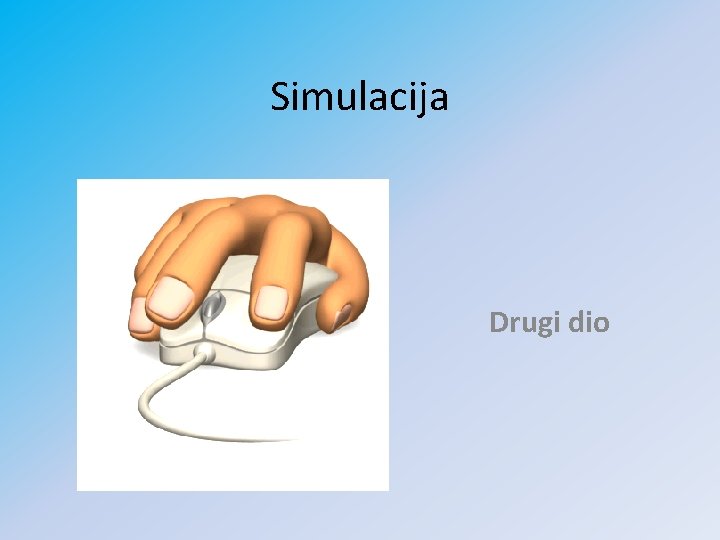 Simulacija

Drugi dio